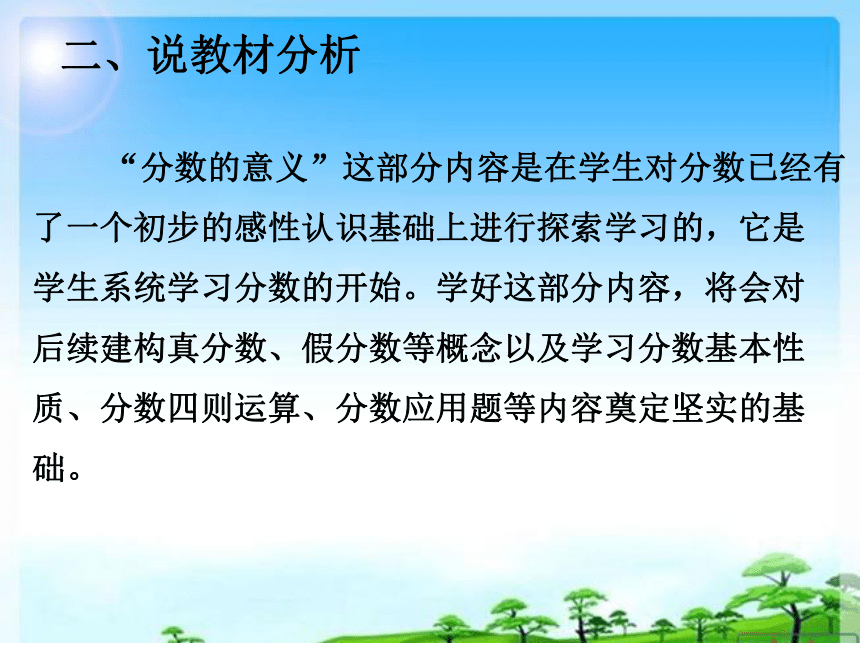 二、说教材分析

“分数的意义”这部分内容是在学生对分数已经有了一个初步的感性认识基础上进行探索学习的，它是学生系统学习分数的开始。学好这部分内容，将会对后续建构真分数、假分数等概念以及学习分数基本性质、分数四则运算、分数应用题等内容奠定坚实的基础。